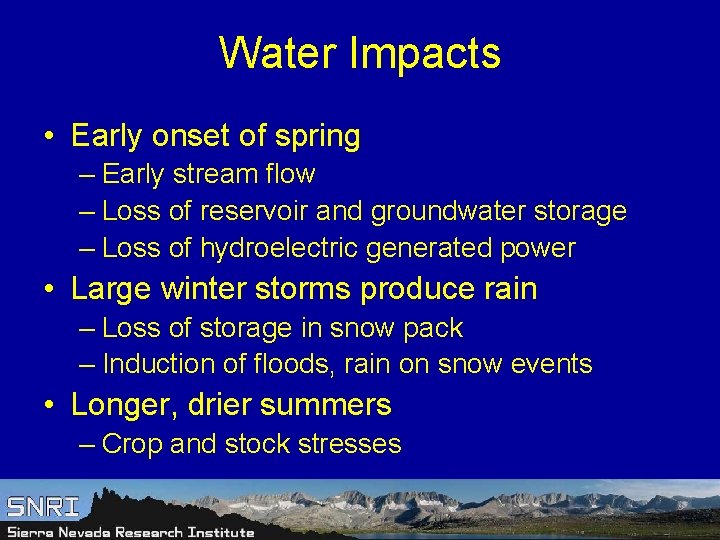 Water Impacts

• Early onset of spring
– Early stream flow
– Loss of reservoir and groundwater storage
– Loss of hydroelectric generated power
• Large winter storms produce rain
– Loss of storage in snow pack
– Induction of floods, rain on snow events
• Longer, drier summers
– Crop and stock stresses

SNRI
Sierra Nevada Research Institute